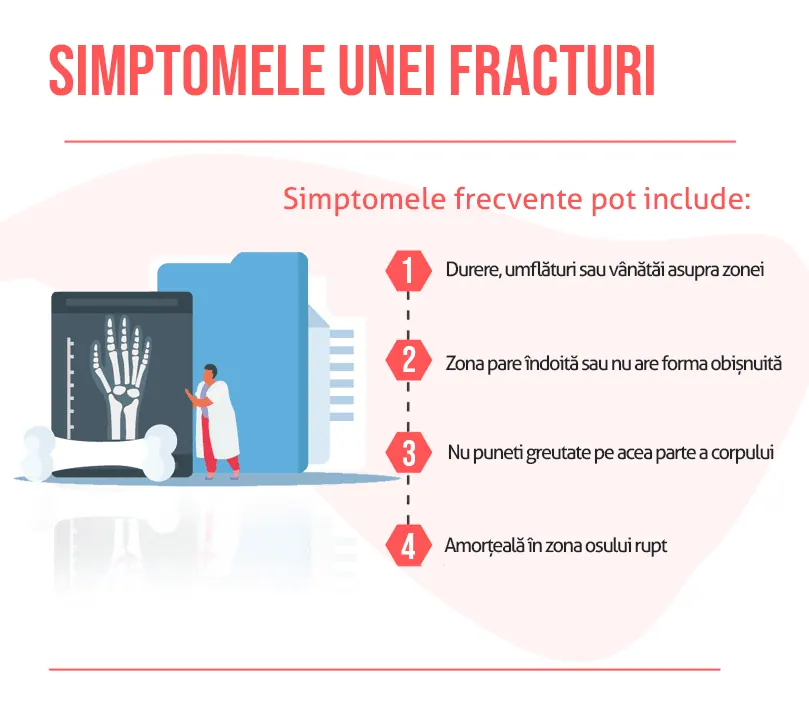 SIMPTOMELE UNEI FRACTURI

Simptomele frecvente pot include:

1 Durere, umflături sau vânătăi asupra zonei

2 Zona pare îndoită sau nu are forma obișnuită

3 Nu puneti greutate pe acea parte a corpului

4 Amorțeală în zona osului rupt